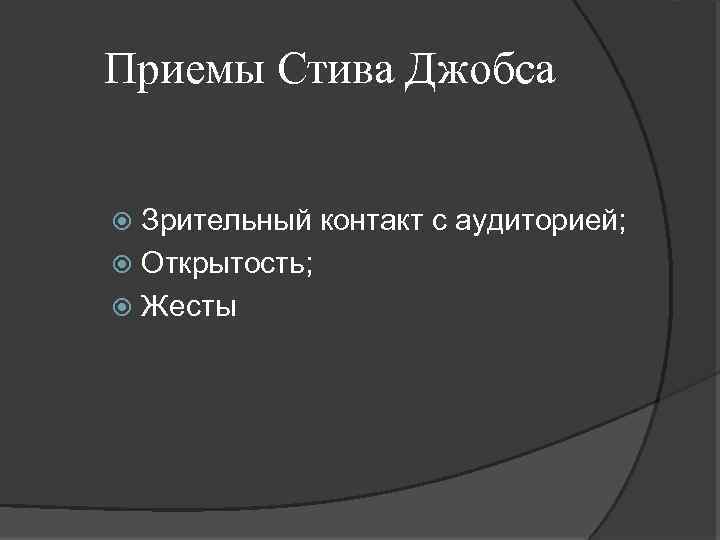 Приемы Стива Джобса

Зрительный контакт с аудиторией;
Открытость;
Жесты